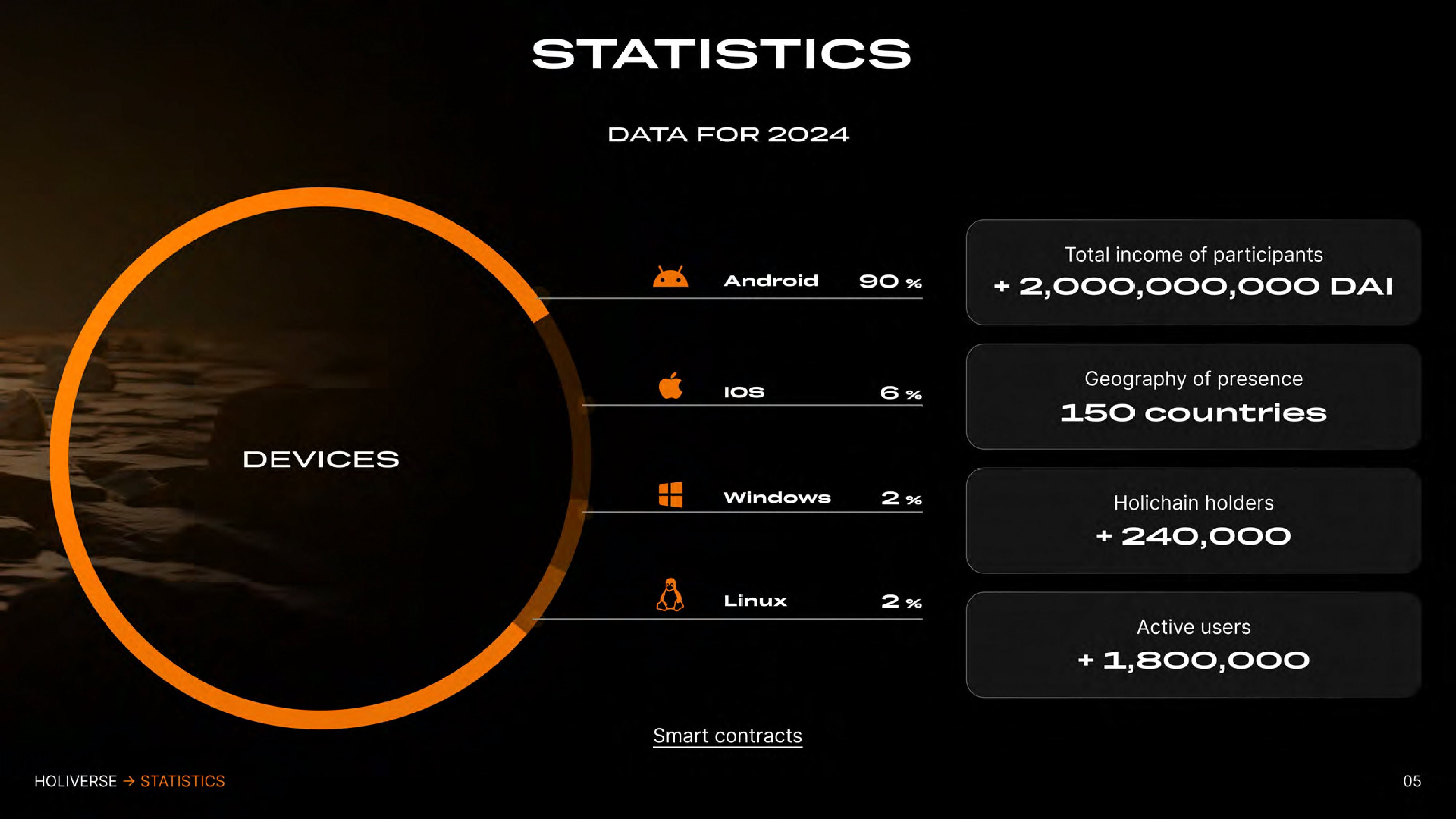 STATISTICS

DATA FOR 2024

DEVICES

Android 90 %

IOS 6 %

Windows 2 %

Linux 2 %

Total income of participants
+ 2,000,000,000 DAI

Geography of presence
150 countries

Holichain holders
+ 240,000

Active users
+ 1,800,000

Smart contracts

HOLIVERSE → STATISTICS

05